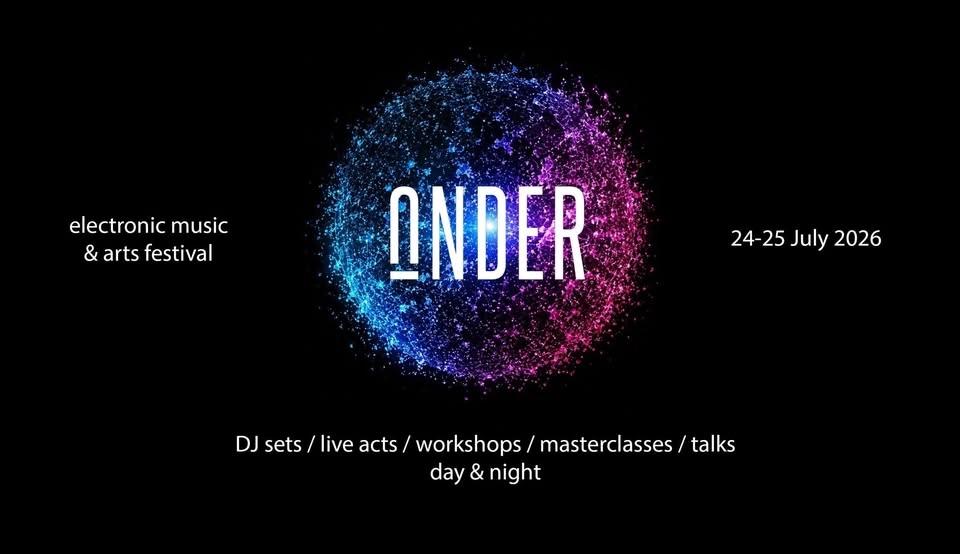 electronic music
& arts festival

ONDER

24-25 July 2026

DJ sets / live acts / workshops / masterclasses / talks
day & night